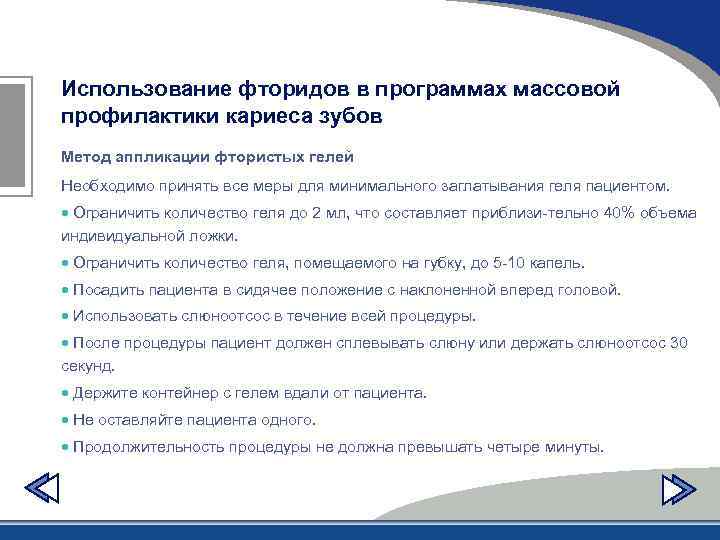 Использование фторидов в программах массовой профилактики кариеса зубов

Метод аппликации фтористых гелей

Необходимо принять все меры для минимального заглатывания геля пациентом.

• Ограничить количество геля до 2 мл, что составляет приблизи-тельно 40% объема индивидуальной ложки.

• Ограничить количество геля, помещаемого на губку, до 5-10 капель.

• Посадить пациента в сидячее положение с наклоненной вперед головой.

• Использовать слюноотсос в течение всей процедуры.

• После процедуры пациент должен сплевывать слюну или держать слюноотсос 30 секунд.

• Держите контейнер с гелем вдали от пациента.

• Не оставляйте пациента одного.

• Продолжительность процедуры не должна превышать четыре минуты.